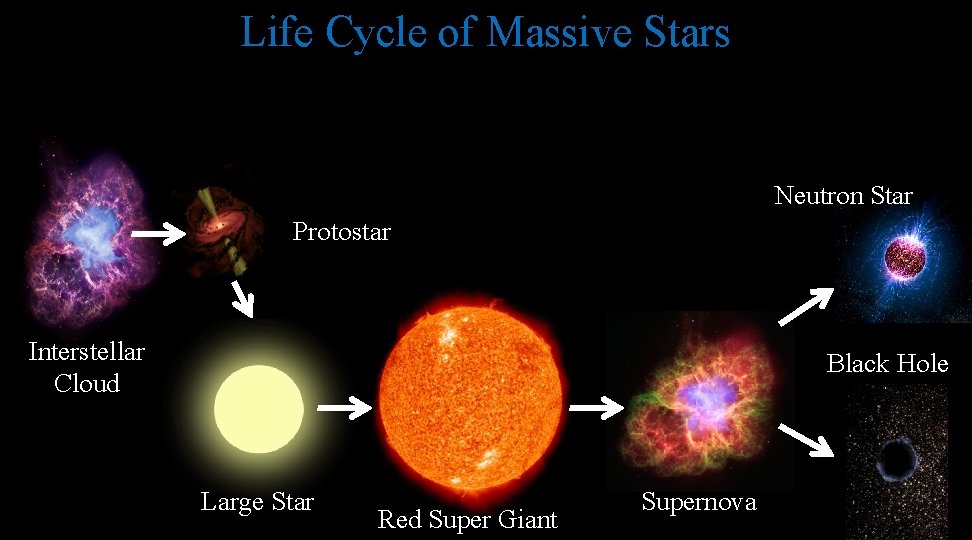 Life Cycle of Massive Stars

Interstellar Cloud

Protostar

Large Star

Red Super Giant

Supernova

Neutron Star

Black Hole